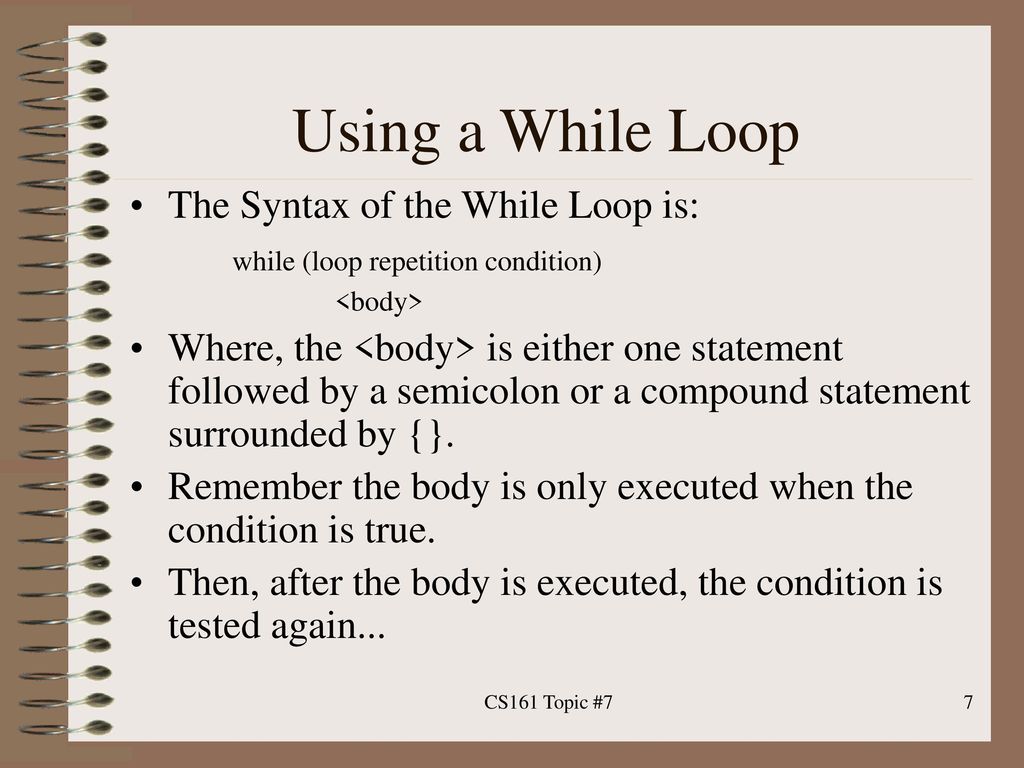 Using a While Loop

• The Syntax of the While Loop is:

while (loop repetition condition)

<body>

• Where, the <body> is either one statement followed by a semicolon or a compound statement surrounded by {}.

• Remember the body is only executed when the condition is true.

• Then, after the body is executed, the condition is tested again...

CS161 Topic #7

7